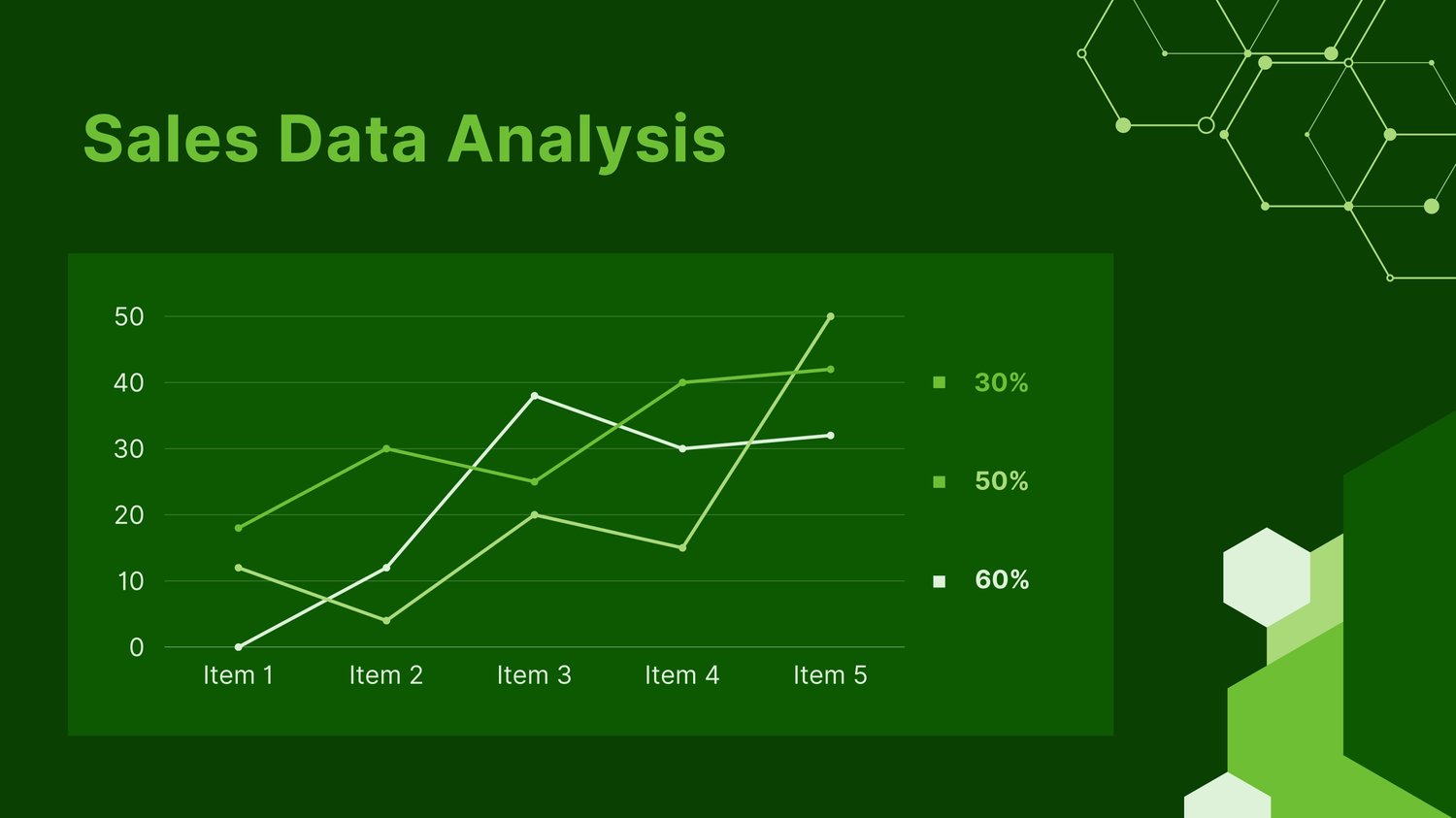 Sales Data Analysis

50
40
30
20
10
0

Item 1
Item 2
Item 3
Item 4
Item 5

30%
50%
60%